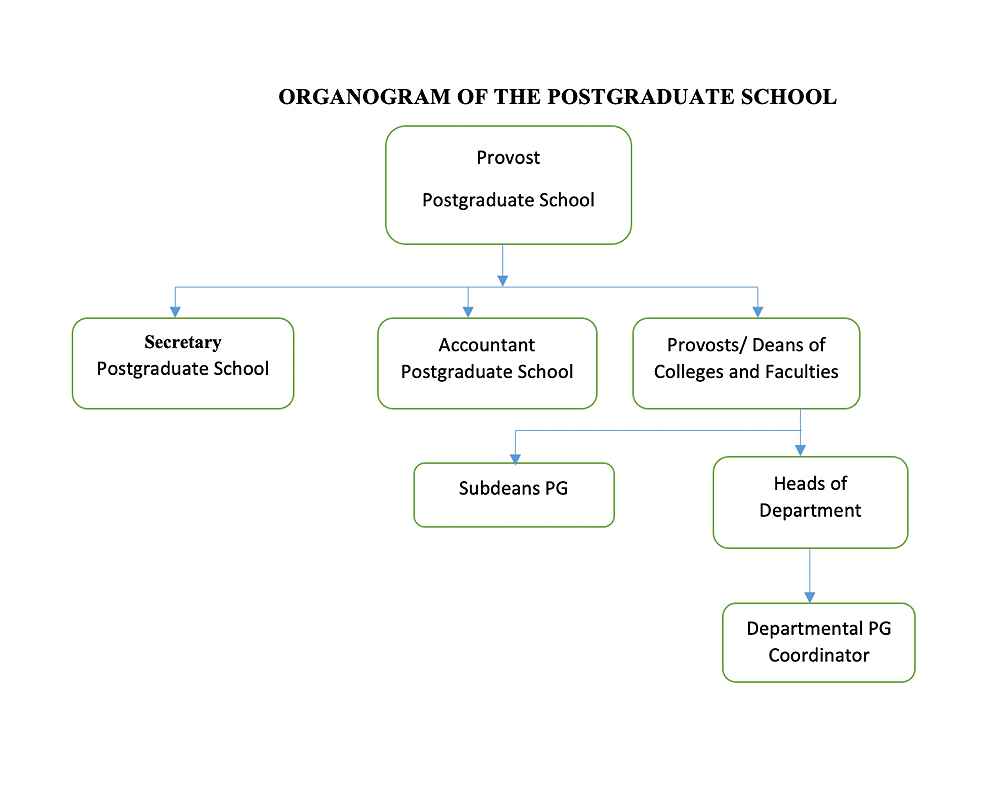 ORGANOGRAM OF THE POSTGRADUATE SCHOOL

Provost
Postgraduate School

Secretary
Postgraduate School

Accountant
Postgraduate School

Provosts/ Deans of
Colleges and Faculties

Subdeans PG

Heads of
Department

Departmental PG
Coordinator